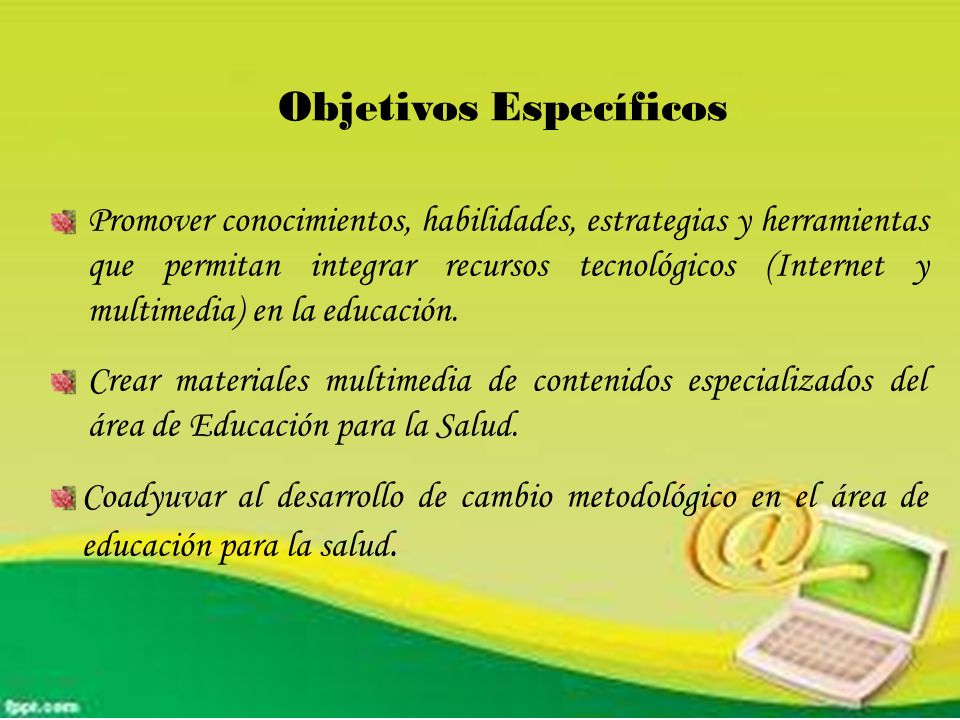 Objetivos Específicos

Promover conocimientos, habilidades, estrategias y herramientas que permitan integrar recursos tecnológicos (Internet y multimedia) en la educación.

Crear materiales multimedia de contenidos especializados del área de Educación para la Salud.

Coadyuvar al desarrollo de cambio metodológico en el área de educación para la salud.

fppt.com